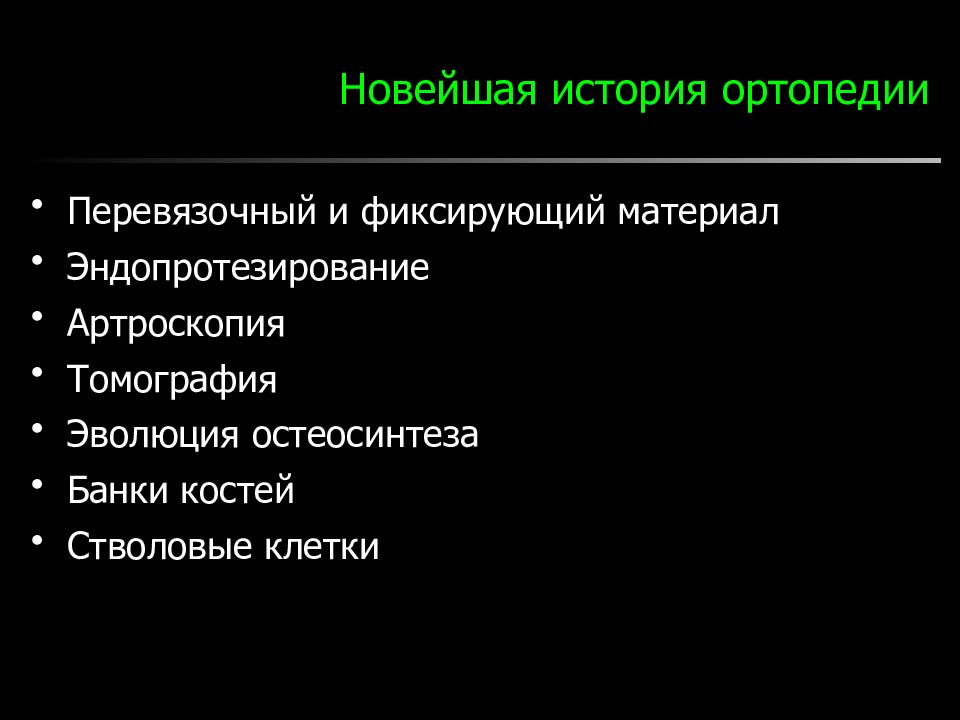 Новейшая история ортопедии

• Перевязочный и фиксирующий материал
• Эндопротезирование
• Артроскопия
• Томография
• Эволюция остеосинтеза
• Банки костей
• Стволовые клетки